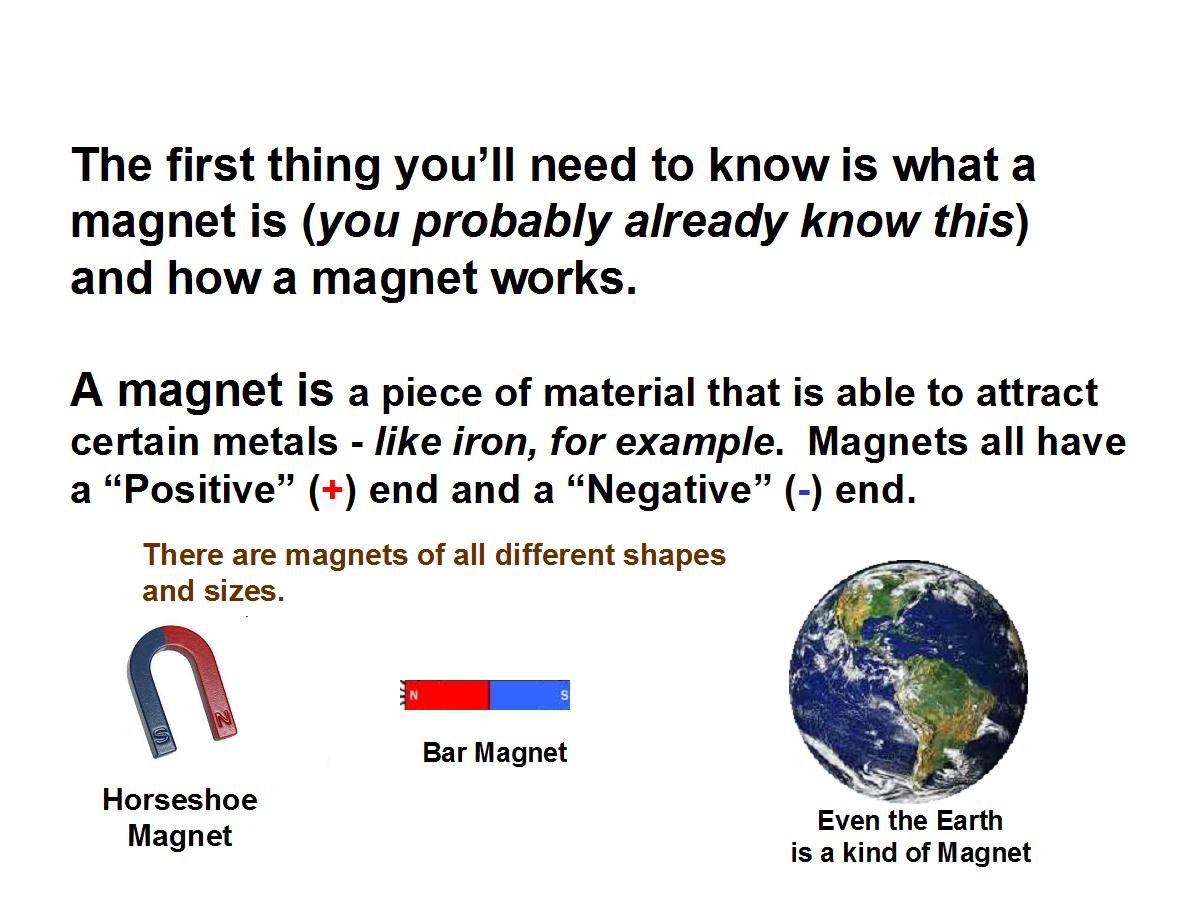 The first thing you'll need to know is what a magnet is (*you probably already know this*) and how a magnet works.

A magnet is a piece of material that is able to attract certain metals - *like iron, for example*. Magnets all have a "Positive" (+) end and a "Negative" (-) end.

There are magnets of all different shapes and sizes.

S N

Horseshoe Magnet

N S

Bar Magnet

Even the Earth is a kind of Magnet